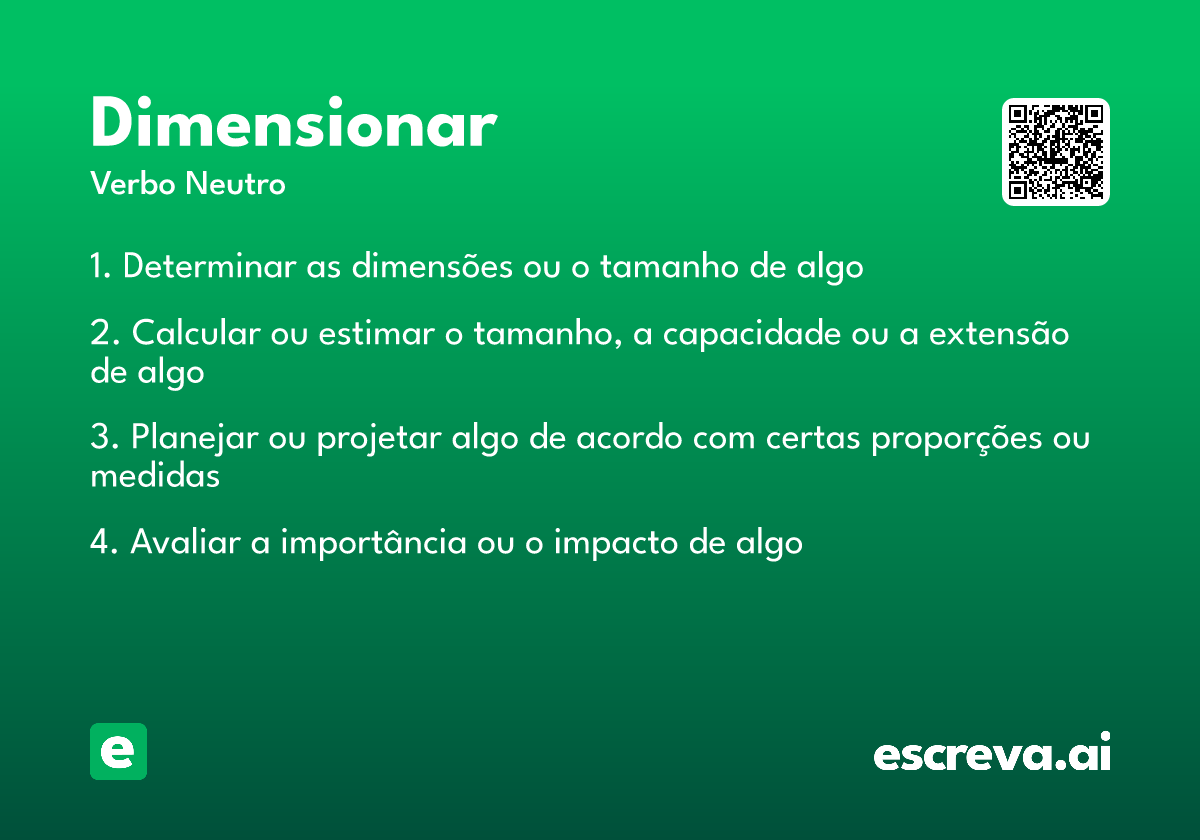 Dimensionar
Verbo Neutro

1. Determinar as dimensões ou o tamanho de algo

2. Calcular ou estimar o tamanho, a capacidade ou a extensão de algo

3. Planejar ou projetar algo de acordo com certas proporções ou medidas

4. Avaliar a importância ou o impacto de algo

e

escreva.ai